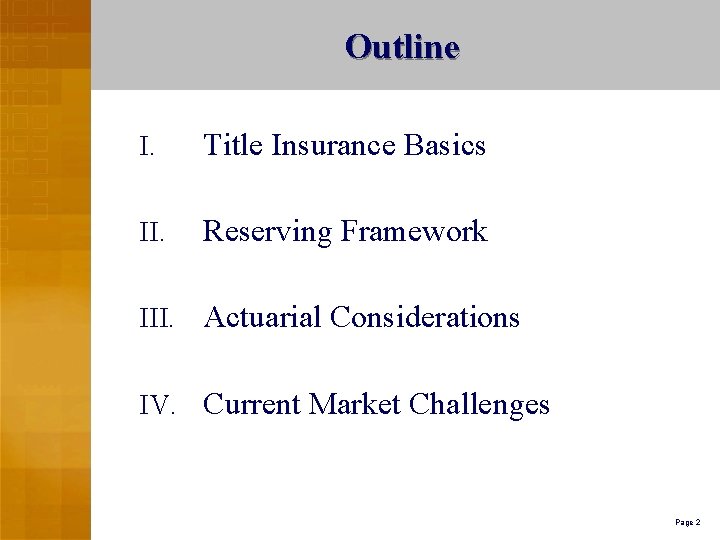 Outline

I. Title Insurance Basics

II. Reserving Framework

III. Actuarial Considerations

IV. Current Market Challenges

Page 2